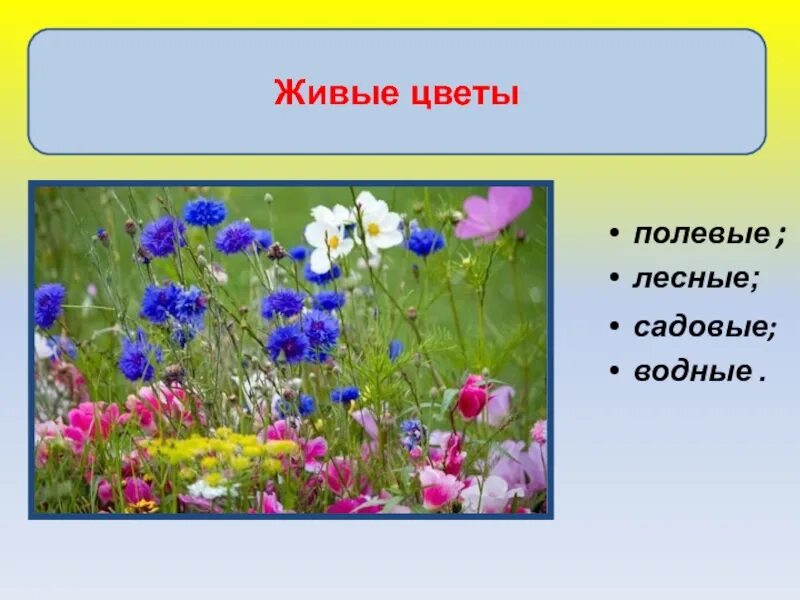 Живые цветы

• полевые ;
• лесные;
• садовые;
• водные .